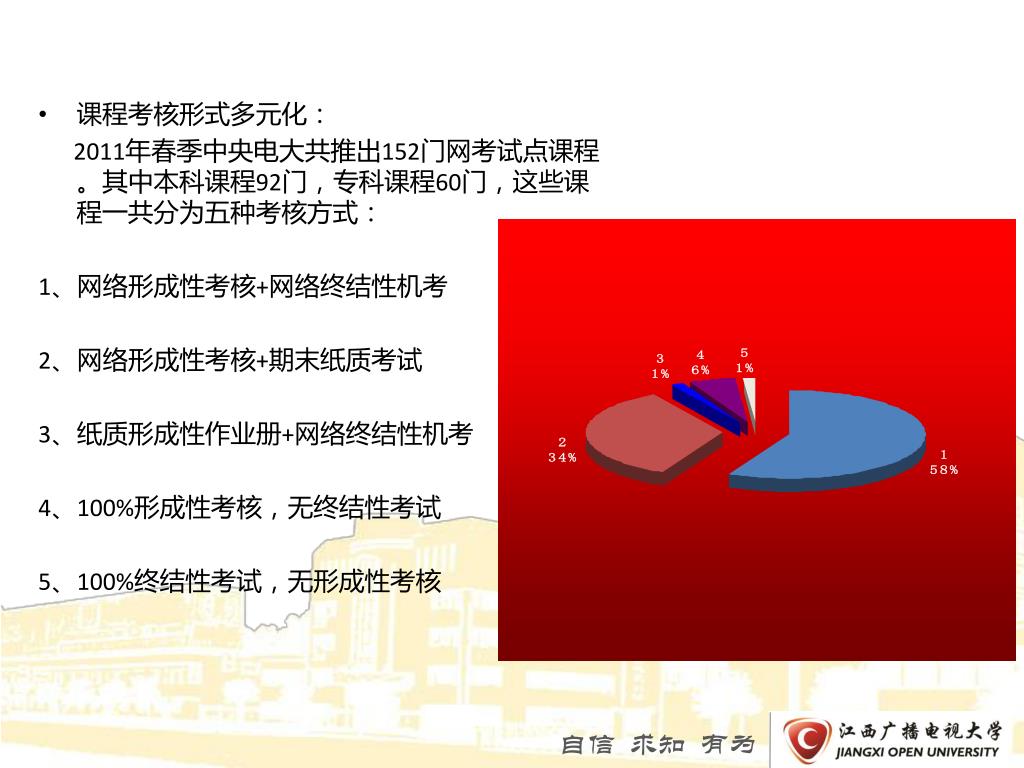 • 课程考核形式多元化：

2011年春季中央电大共推出152门网考试点课程。其中本科课程92门，专科课程60门，这些课程一共分为五种考核方式：

1、网络形成性考核+网络终结性机考

2、网络形成性考核+期末纸质考试

3、纸质形成性作业册+网络终结性机考

4、100%形成性考核，无终结性考试

5、100%终结性考试，无形成性考核

3
1%

4
6%

5
1%

2
34%

1
58%

自信 求知 有为

江西广播电视大学
JIANGXI OPEN UNIVERSITY